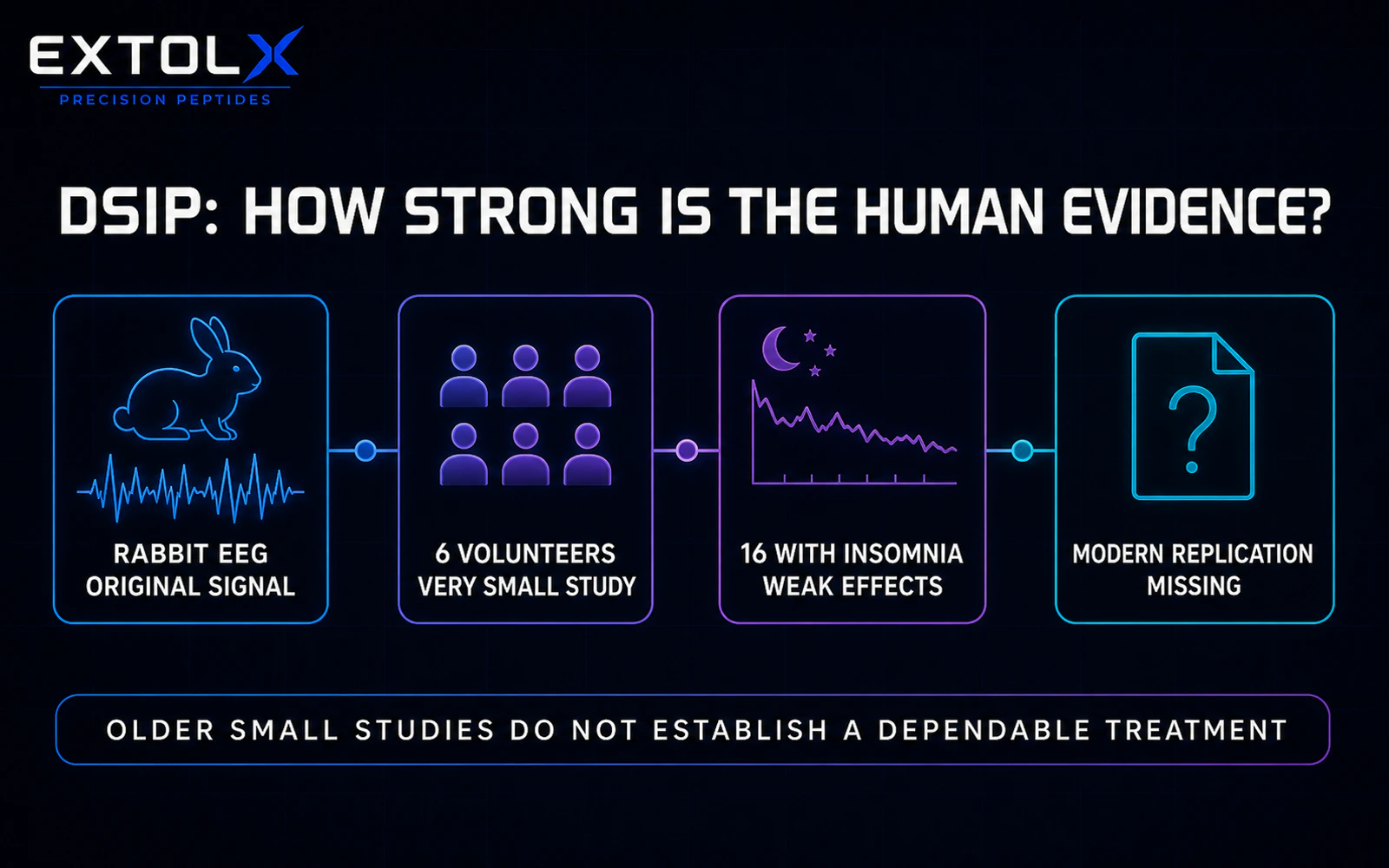 EXTOLX
PRECISION PEPTIDES

DSIP: HOW STRONG IS THE HUMAN EVIDENCE?

RABBIT EEG
ORIGINAL SIGNAL

6 VOLUNTEERS
VERY SMALL STUDY

16 WITH INSOMNIA
WEAK EFFECTS

?

MODERN REPLICATION
MISSING

OLDER SMALL STUDIES DO NOT ESTABLISH A DEPENDABLE TREATMENT